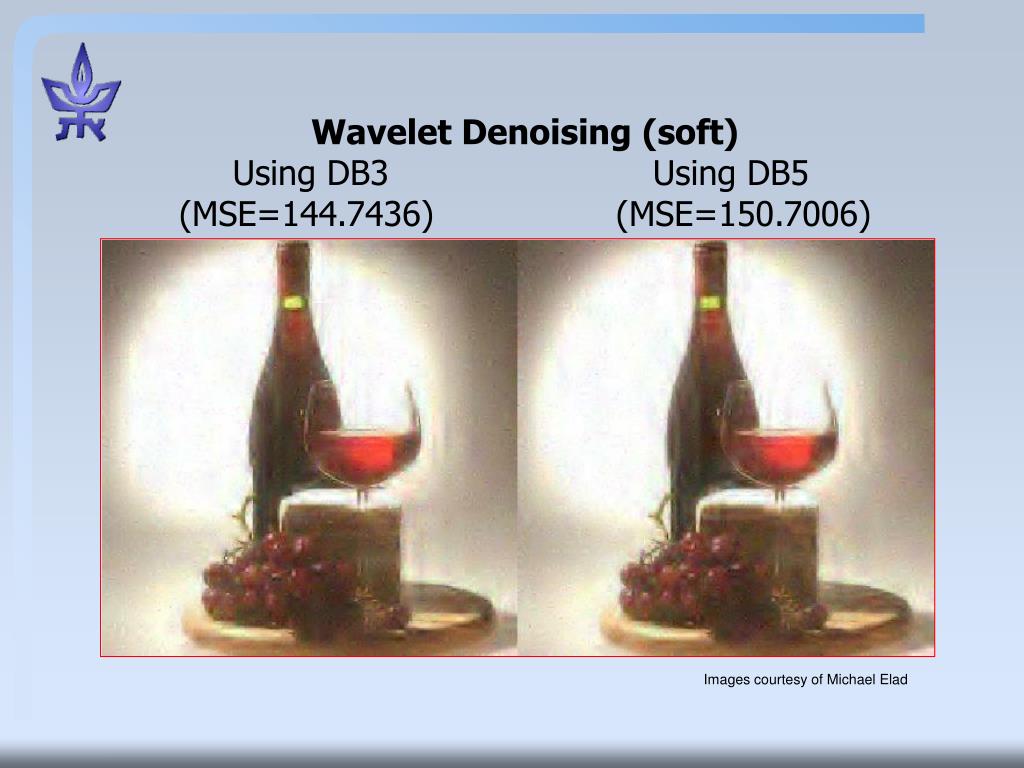 Wavelet Denoising (soft)

Using DB3
(MSE=144.7436)

Using DB5
(MSE=150.7006)

Images courtesy of Michael Elad